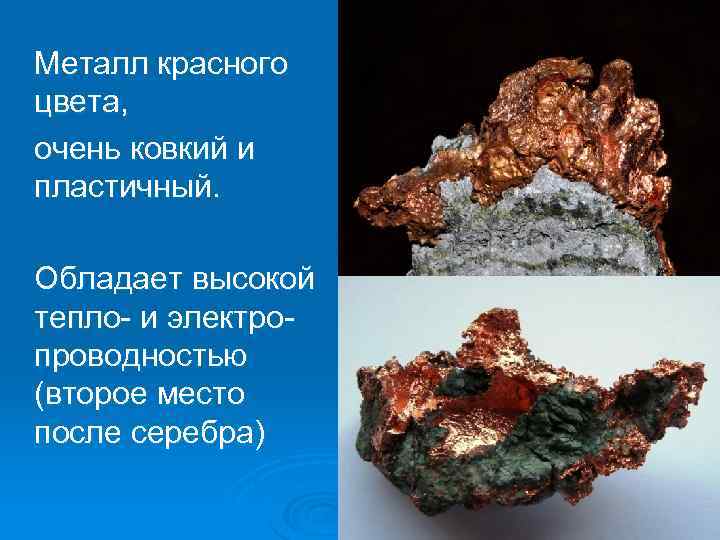 Металл красного цвета,

очень ковкий и пластичный.

Обладает высокой тепло- и электропроводностью (второе место после серебра)